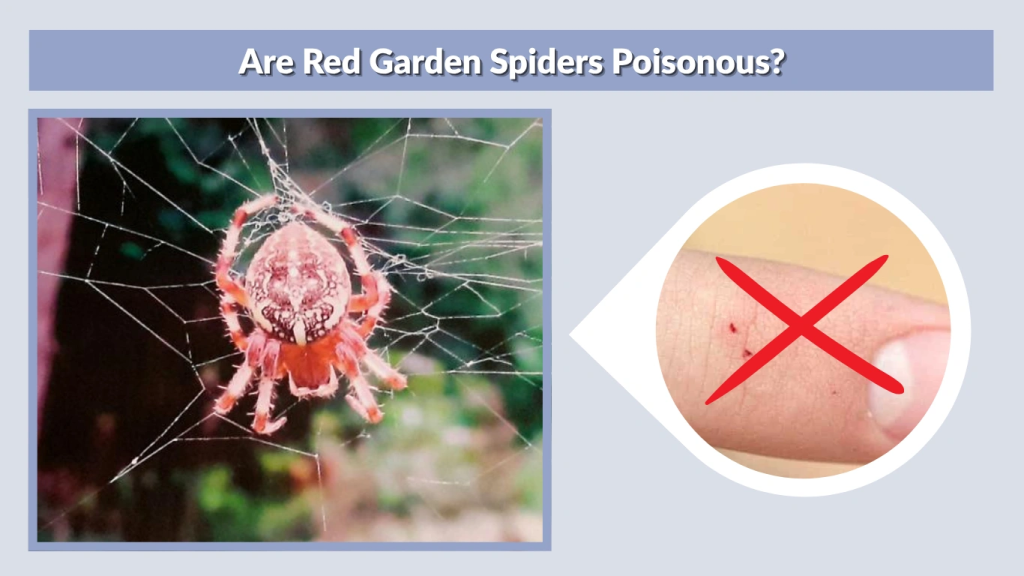 Are Red Garden Spiders Poisonous?